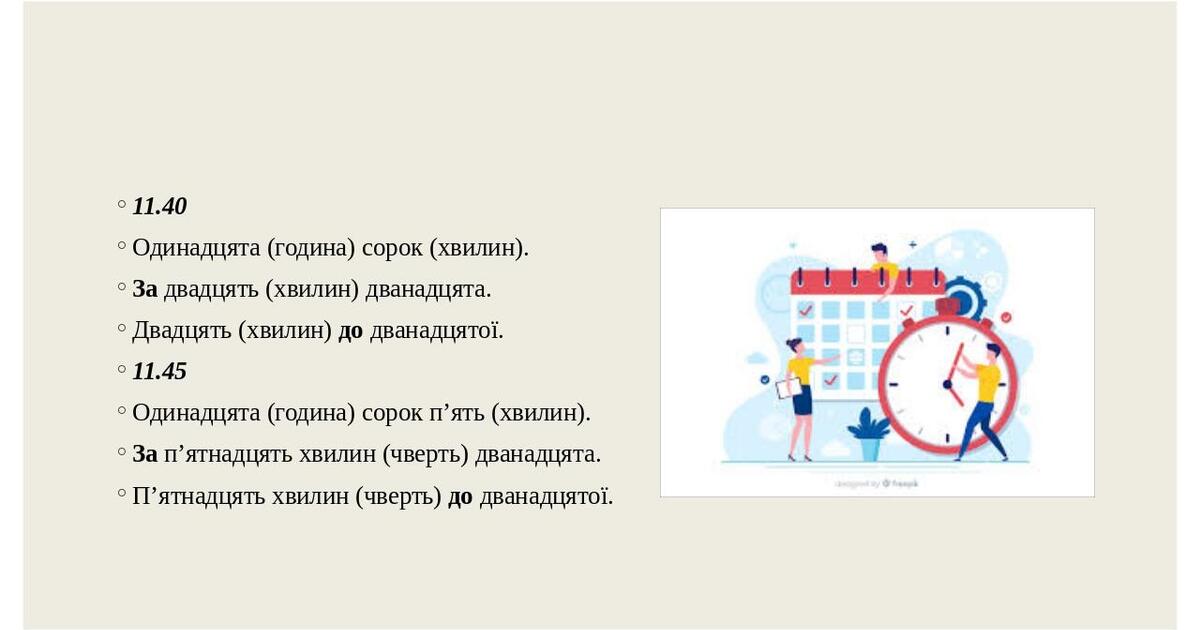 ◦ 11.40
◦ Одинадцята (година) сорок (хвилин).
◦ За двадцять (хвилин) дванадцята.
◦ Двадцять (хвилин) до дванадцятої.
◦ 11.45
◦ Одинадцята (година) сорок п’ять (хвилин).
◦ За п’ятнадцять хвилин (чверть) дванадцята.
◦ П’ятнадцять хвилин (чверть) до дванадцятої.

designed by freepik